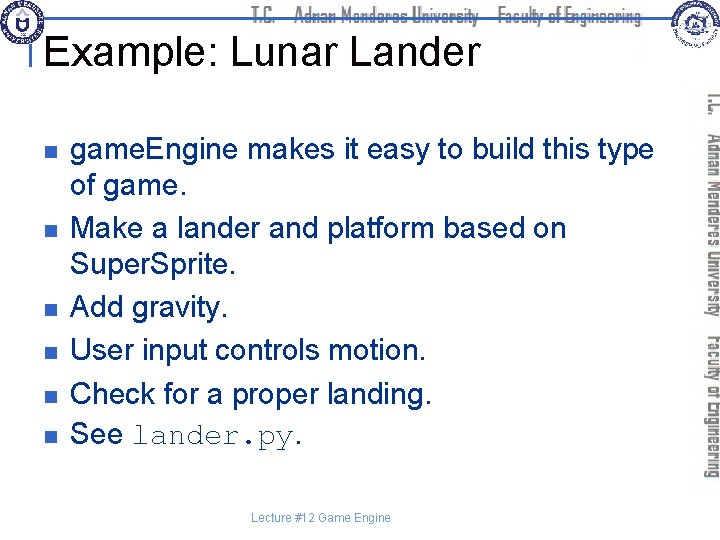 T.C. Adnan Menderes University Faculty of Engineering

Example: Lunar Lander

- gameEngine makes it easy to build this type of game.
- Make a lander and platform based on SuperSprite.
- Add gravity.
- User input controls motion.
- Check for a proper landing.
- See lander.py.

T.C. Adnan Menderes University Faculty of Engineering

Lecture #12 Game Engine